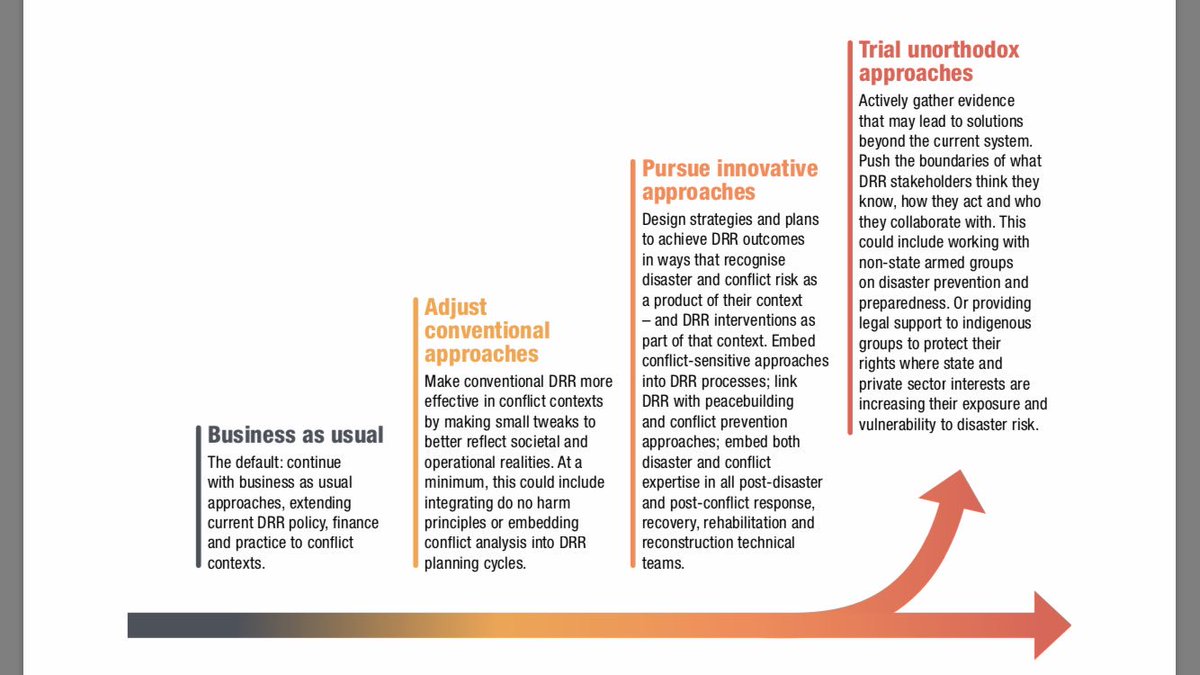 Business as usual
The default: continue with business as usual approaches, extending current DRR policy, finance and practice to conflict contexts.

Adjust conventional approaches
Make conventional DRR more effective in conflict contexts by making small tweaks to better reflect societal and operational realities. At a minimum, this could include integrating do no harm principles or embedding conflict analysis into DRR planning cycles.

Pursue innovative approaches
Design strategies and plans to achieve DRR outcomes in ways that recognise disaster and conflict risk as a product of their context – and DRR interventions as part of that context. Embed conflict-sensitive approaches into DRR processes; link DRR with peacebuilding and conflict prevention approaches; embed both disaster and conflict expertise in all post-disaster and post-conflict response, recovery, rehabilitation and reconstruction technical teams.

Trial unorthodox approaches
Actively gather evidence that may lead to solutions beyond the current system. Push the boundaries of what DRR stakeholders think they know, how they act and who they collaborate with. This could include working with non-state armed groups on disaster prevention and preparedness. Or providing legal support to indigenous groups to protect their rights where state and private sector interests are increasing their exposure and vulnerability to disaster risk.